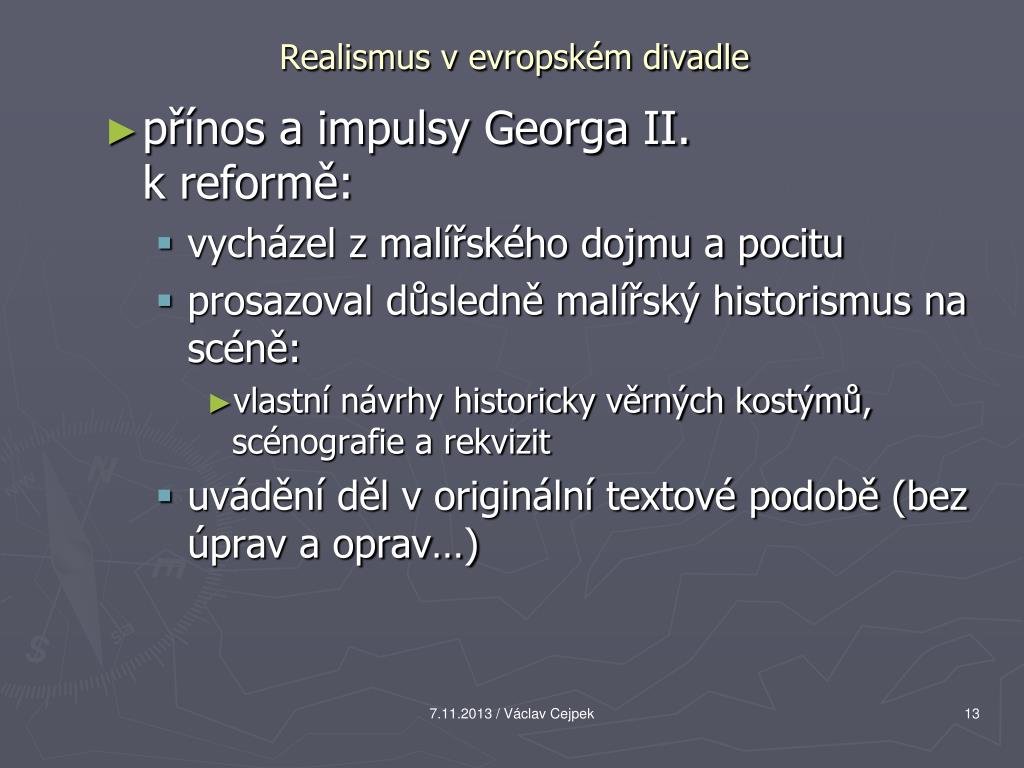 Realismus v evropském divadle

► přínos a impulsy Georga II. k reformě:

▪ vycházel z malířského dojmu a pocitu

▪ prosazoval důsledně malířský historismus na scéně:

► vlastní návrhy historicky věrných kostýmů, scénografie a rekvizit

▪ uvádění děl v originální textové podobě (bez úprav a oprav…)

7.11.2013 / Václav Cejpek

13